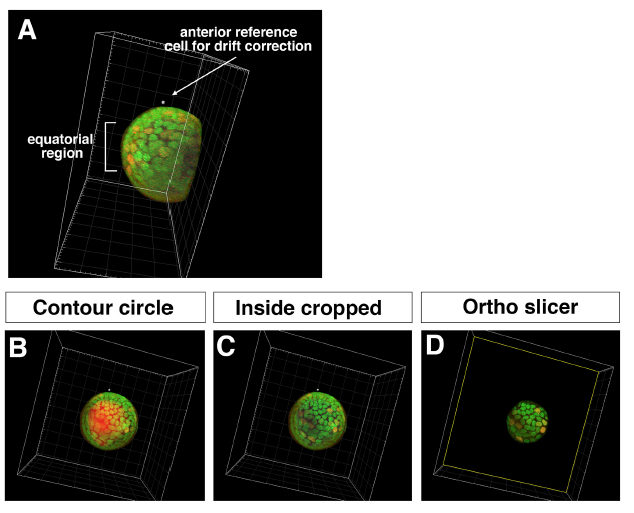 A

anterior reference cell for drift correction

equatorial region

Contour circle

Inside cropped

Ortho slicer

B

C

D